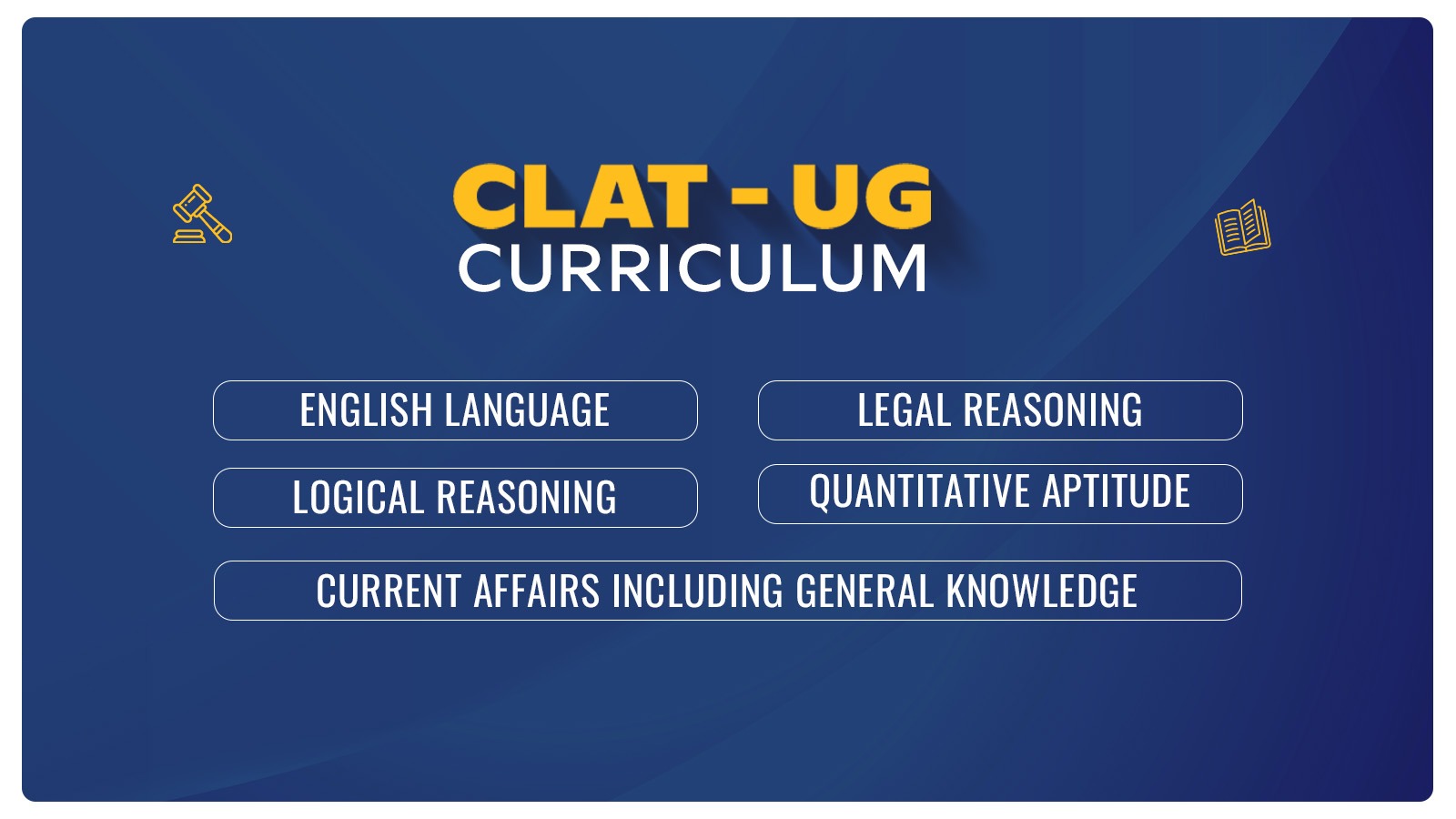 CLAT - UG
CURRICULUM

ENGLISH LANGUAGE

LEGAL REASONING

LOGICAL REASONING

QUANTITATIVE APTITUDE

CURRENT AFFAIRS INCLUDING GENERAL KNOWLEDGE